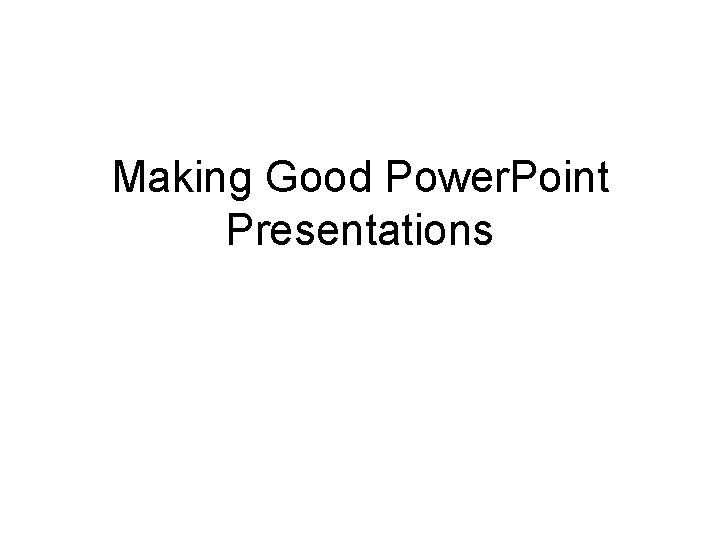 Making Good PowerPoint Presentations